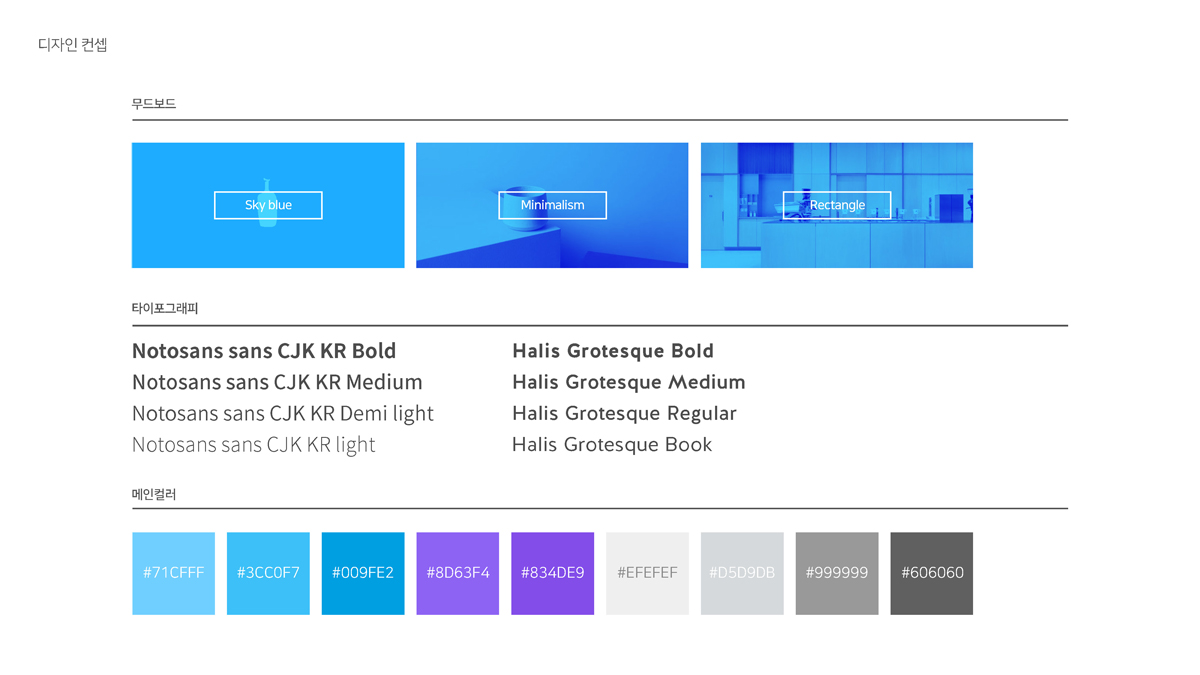 디자인 컨셉

무드보드

Sky blue

Minimalism

Rectangle

타이포그래피

Notosans sans CJK KR Bold
Notosans sans CJK KR Medium
Notosans sans CJK KR Demi light
Notosans sans CJK KR light

Halis Grotesque Bold
Halis Grotesque Medium
Halis Grotesque Regular
Halis Grotesque Book

메인컬러

#71CFFF

#3CC0F7

#009FE2

#8D63F4

#834DE9

#EFEFEF

#D5D9DB

#999999

#606060